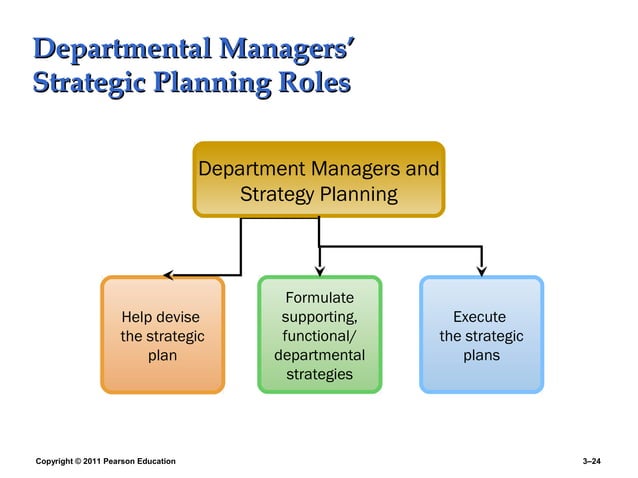 Departmental Managers' Strategic Planning Roles

Department Managers and Strategy Planning

Help devise the strategic plan

Formulate supporting, functional/ departmental strategies

Execute the strategic plans

Copyright © 2011 Pearson Education

3–24